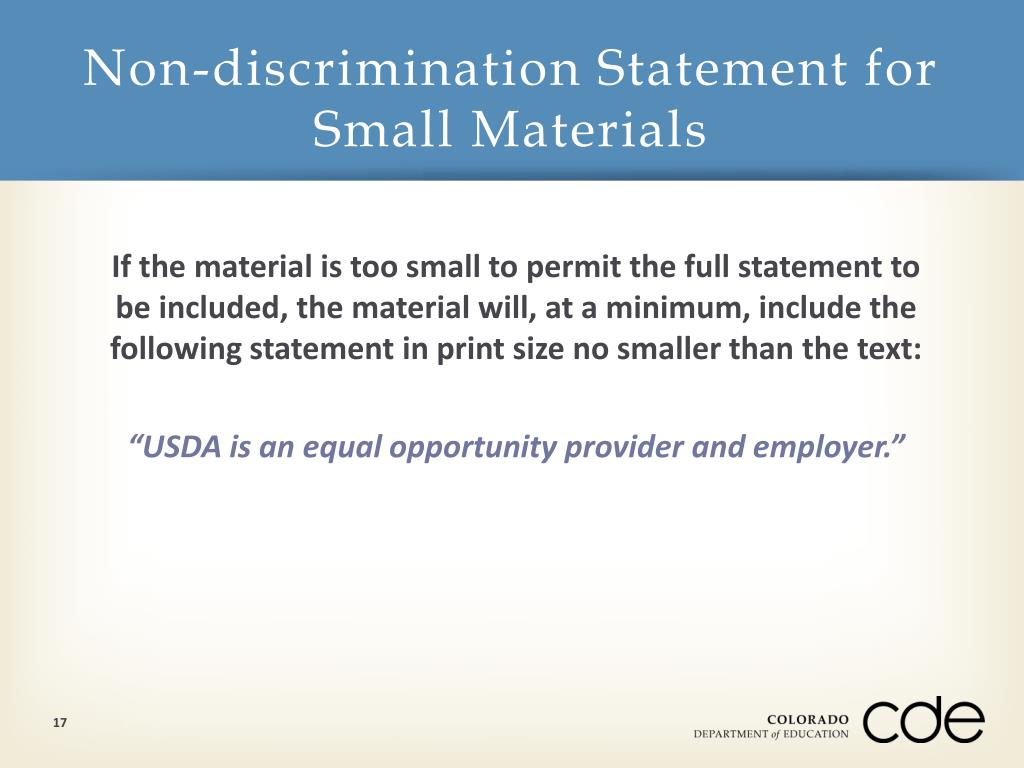 Non-discrimination Statement for Small Materials

If the material is too small to permit the full statement to be included, the material will, at a minimum, include the following statement in print size no smaller than the text:

“USDA is an equal opportunity provider and employer.”

17

COLORADO
DEPARTMENT of EDUCATION
cde